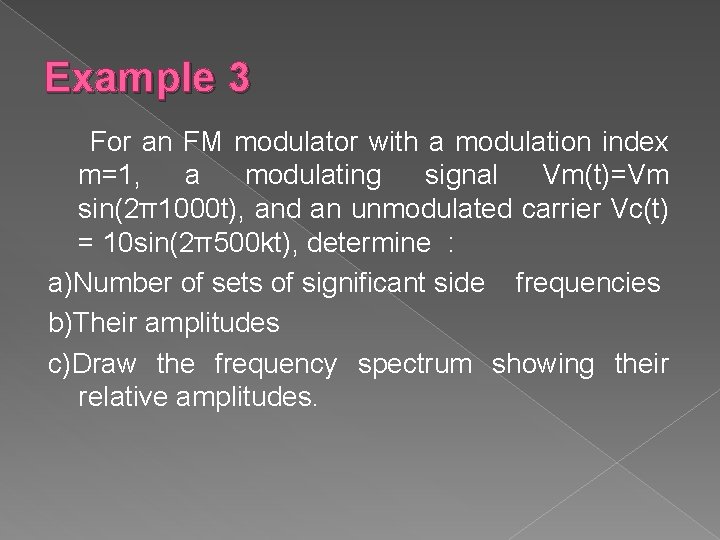 Example 3

For an FM modulator with a modulation index m=1, a modulating signal Vm(t)=Vm sin(2π1000t), and an unmodulated carrier Vc(t) = 10sin(2π500kt), determine :

a)Number of sets of significant side frequencies

b)Their amplitudes

c)Draw the frequency spectrum showing their relative amplitudes.